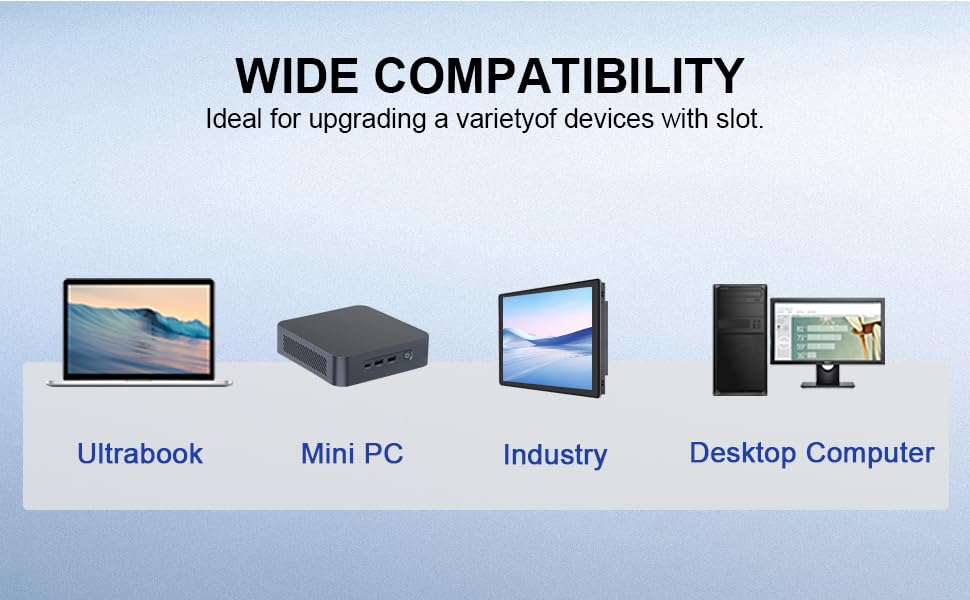 WIDE COMPATIBILITY
Ideal for upgrading a varietyof devices with slot.

Ultrabook

Mini PC

Industry

Desktop Computer